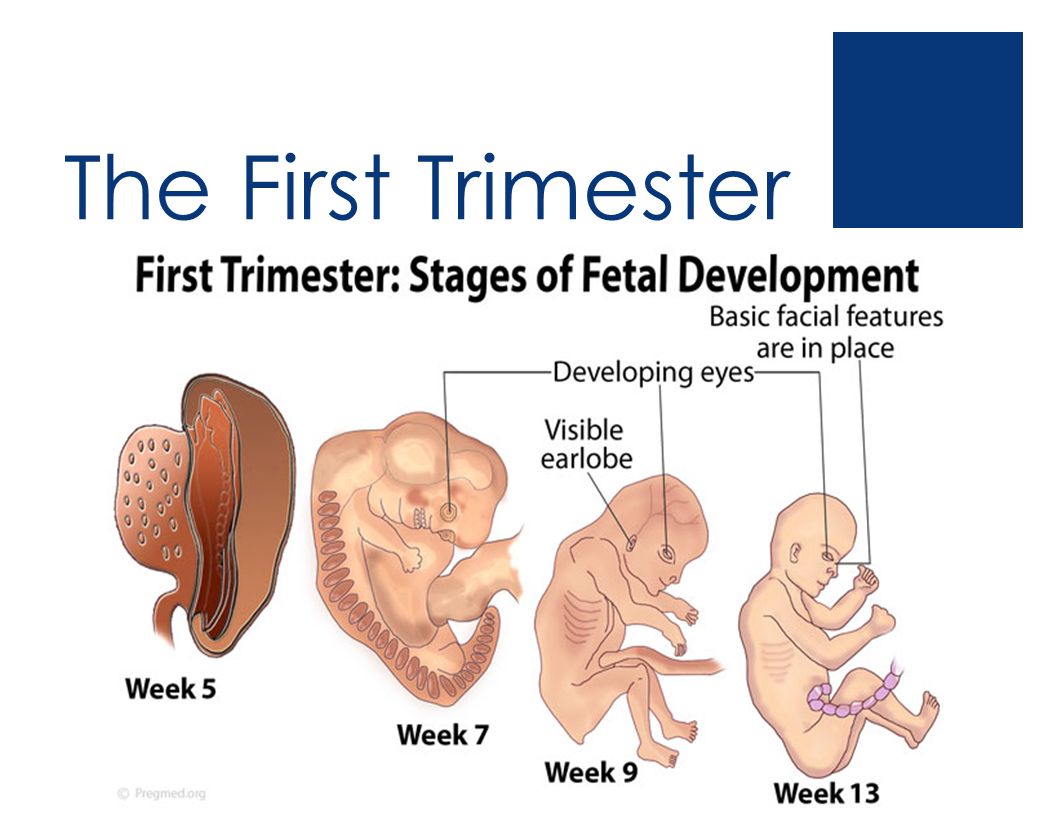 The First Trimester

First Trimester: Stages of Fetal Development

Basic facial features are in place

Developing eyes

Visible earlobe

Week 5

Week 7

Week 9

Week 13

© Pregmed.org